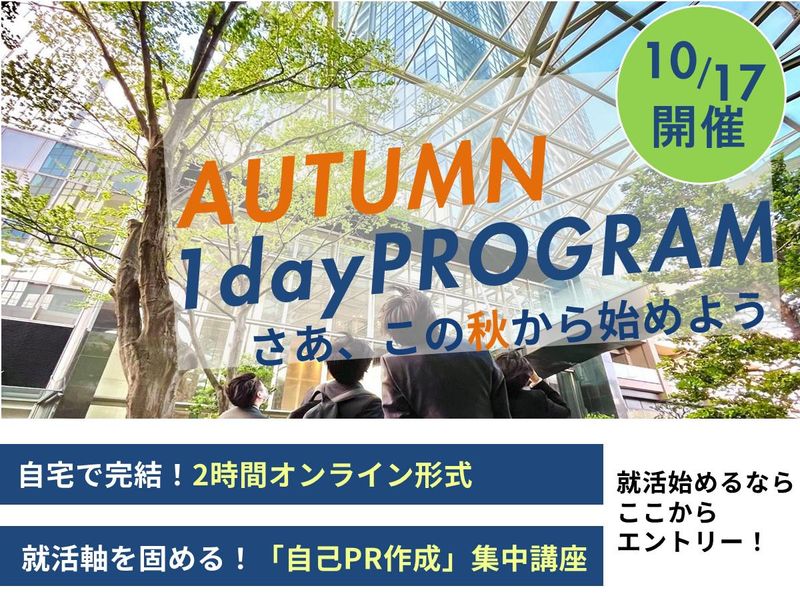 10/17
開催

AUTUMN
1dayPROGRAM
さあ、この秋から始めよう

自宅で完結！2時間オンライン形式

就活軸を固める！「自己PR作成」集中講座

就活始めるなら
ここから
エントリー！